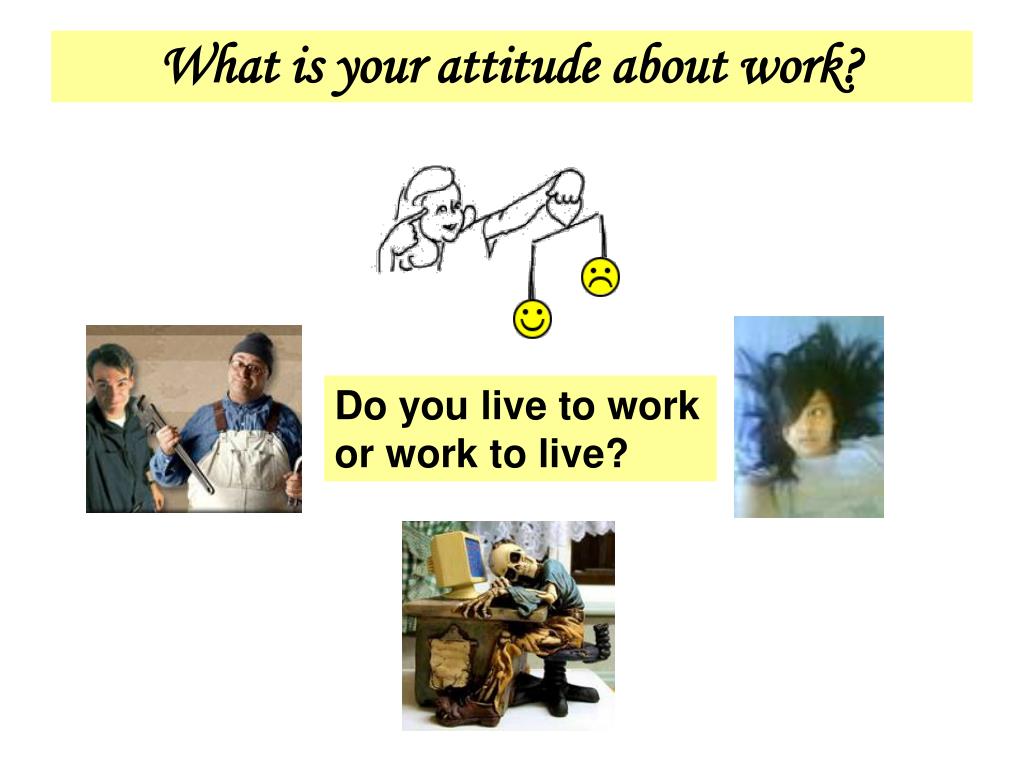 What is your attitude about work?

Do you live to work or work to live?